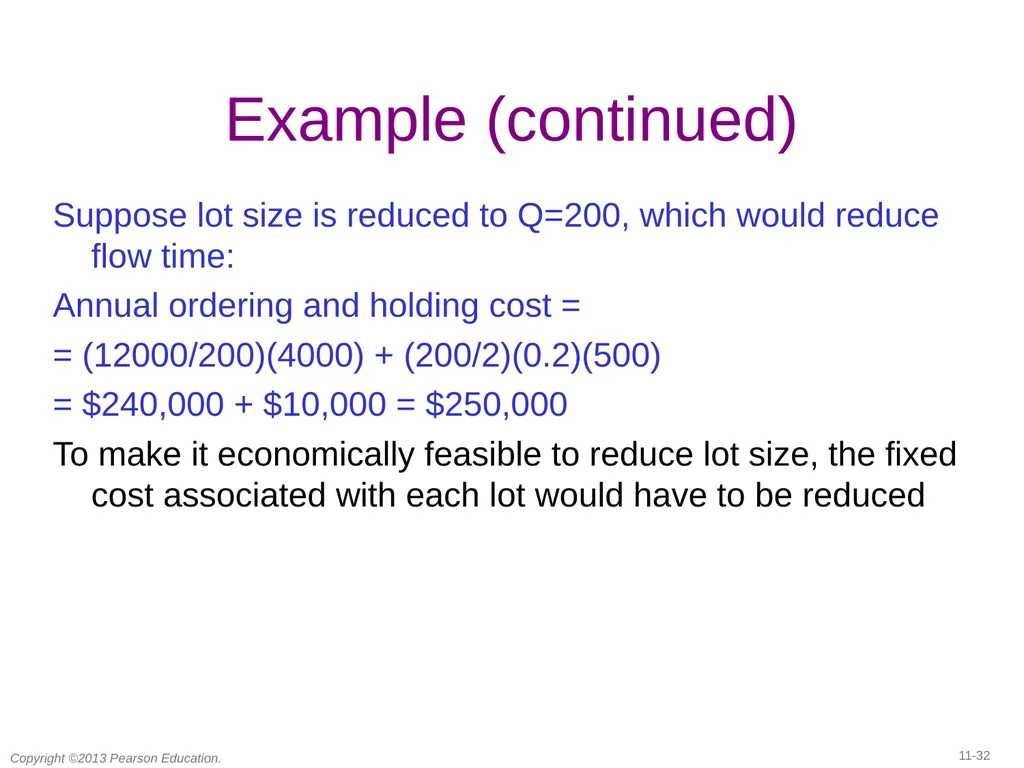 Example (continued)

Suppose lot size is reduced to Q=200, which would reduce flow time:

Annual ordering and holding cost =

= (12000/200)(4000) + (200/2)(0.2)(500)

= \$240,000 + \$10,000 = \$250,000

To make it economically feasible to reduce lot size, the fixed cost associated with each lot would have to be reduced

Copyright ©2013 Pearson Education.

11-32